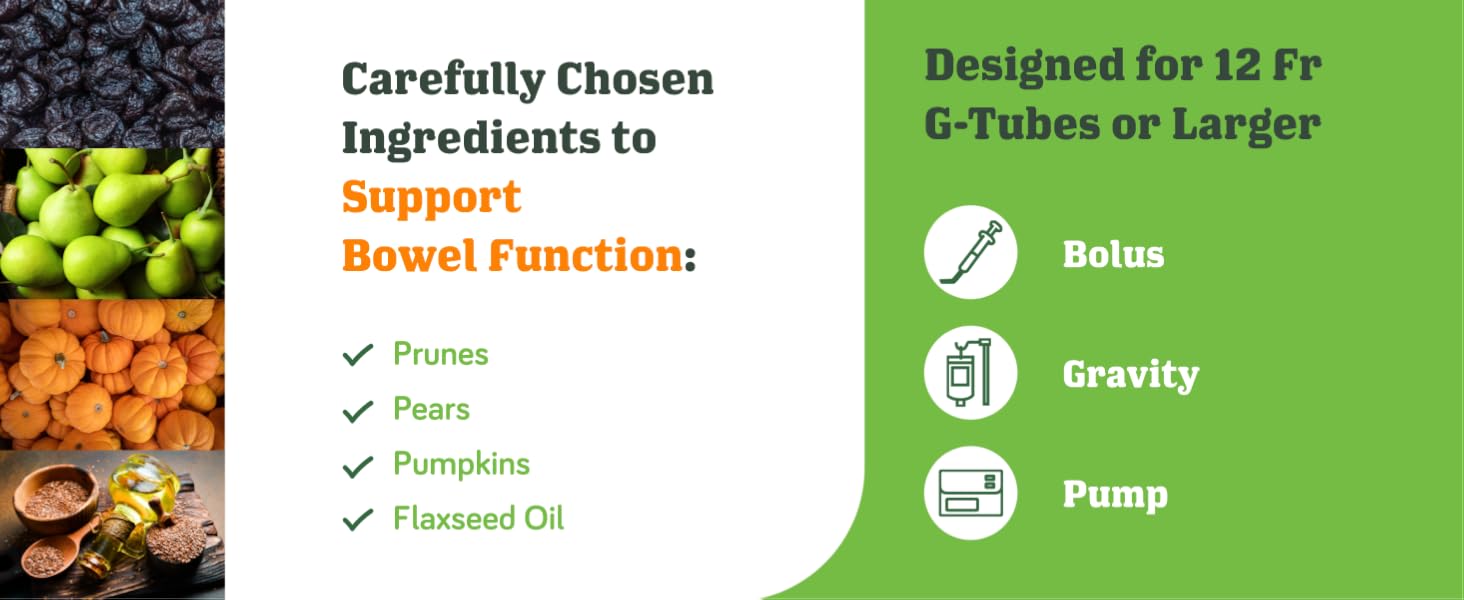 Carefully Chosen Ingredients to Support Bowel Function:

✓ Prunes
✓ Pears
✓ Pumpkins
✓ Flaxseed Oil

Designed for 12 Fr G-Tubes or Larger

Bolus

Gravity

Pump